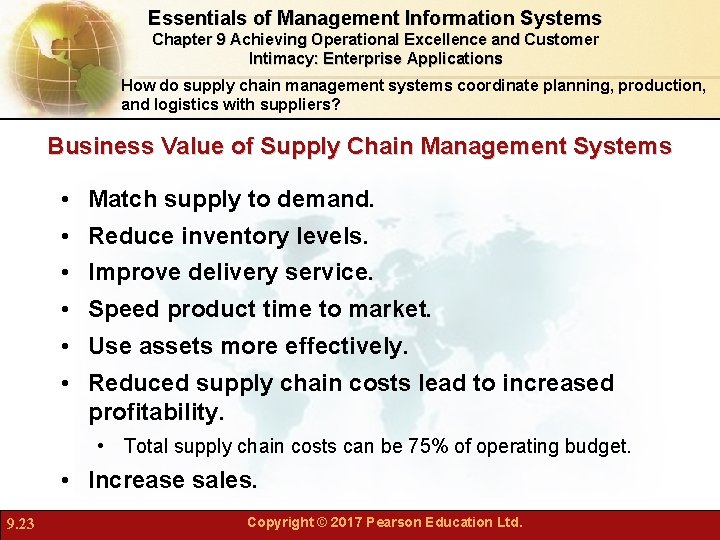 Essentials of Management Information Systems
Chapter 9 Achieving Operational Excellence and Customer Intimacy: Enterprise Applications

How do supply chain management systems coordinate planning, production, and logistics with suppliers?

Business Value of Supply Chain Management Systems

• Match supply to demand.
• Reduce inventory levels.
• Improve delivery service.
• Speed product time to market.
• Use assets more effectively.
• Reduced supply chain costs lead to increased profitability.
  • Total supply chain costs can be 75% of operating budget.
• Increase sales.

9.23

Copyright © 2017 Pearson Education Ltd.